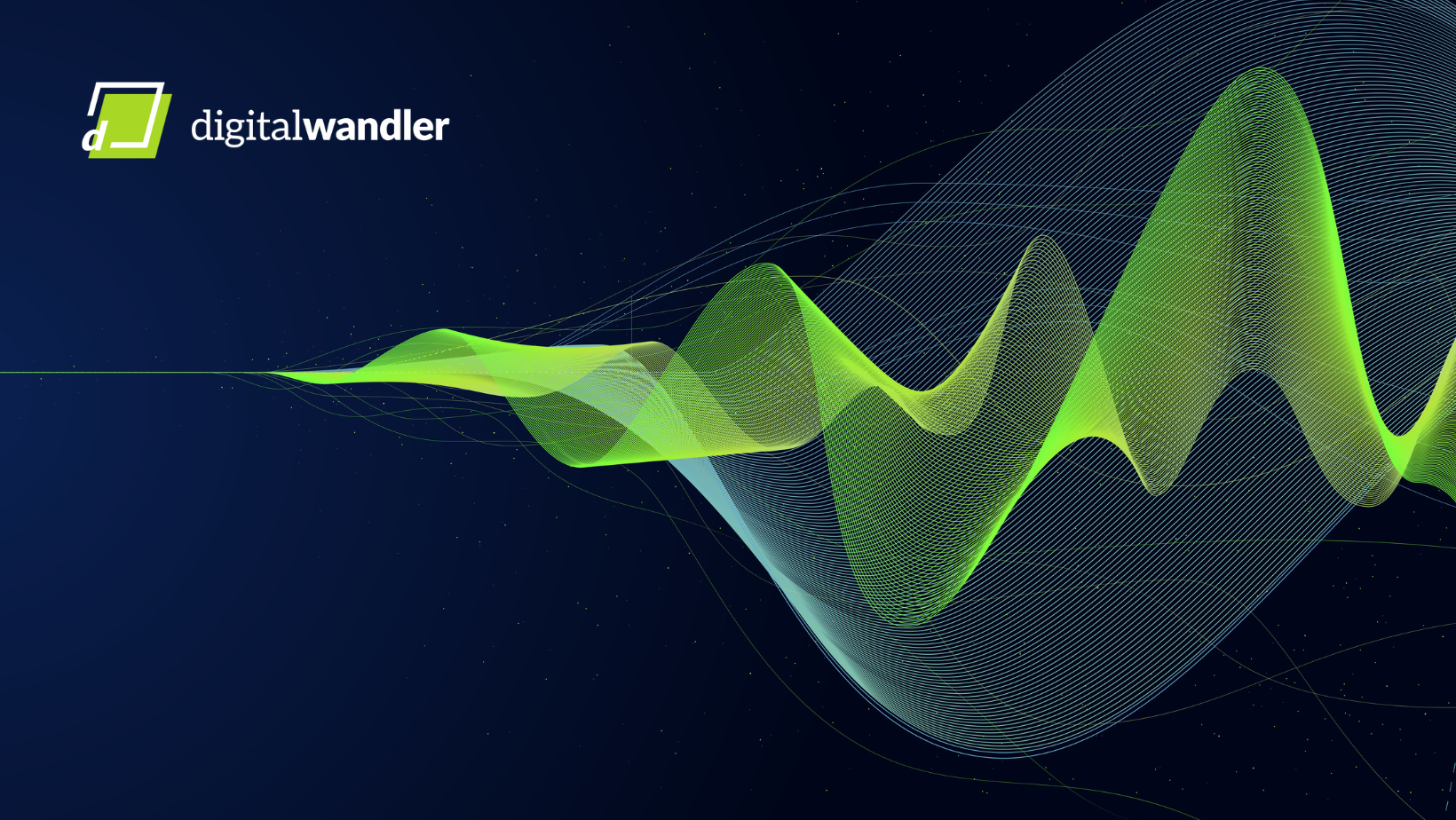 d digitalwandler